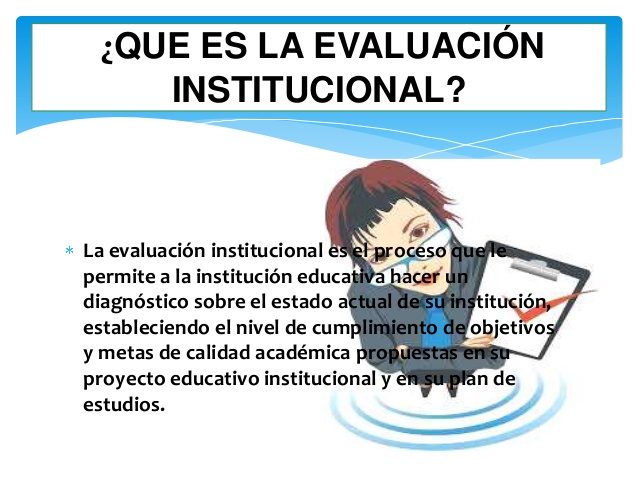 ¿QUE ES LA EVALUACIÓN INSTITUCIONAL?

* La evaluación institucional es el proceso que le permite a la institución educativa hacer un diagnóstico sobre el estado actual de su institución, estableciendo el nivel de cumplimiento de objetivos y metas de calidad académica propuestas en su proyecto educativo institucional y en su plan de estudios.